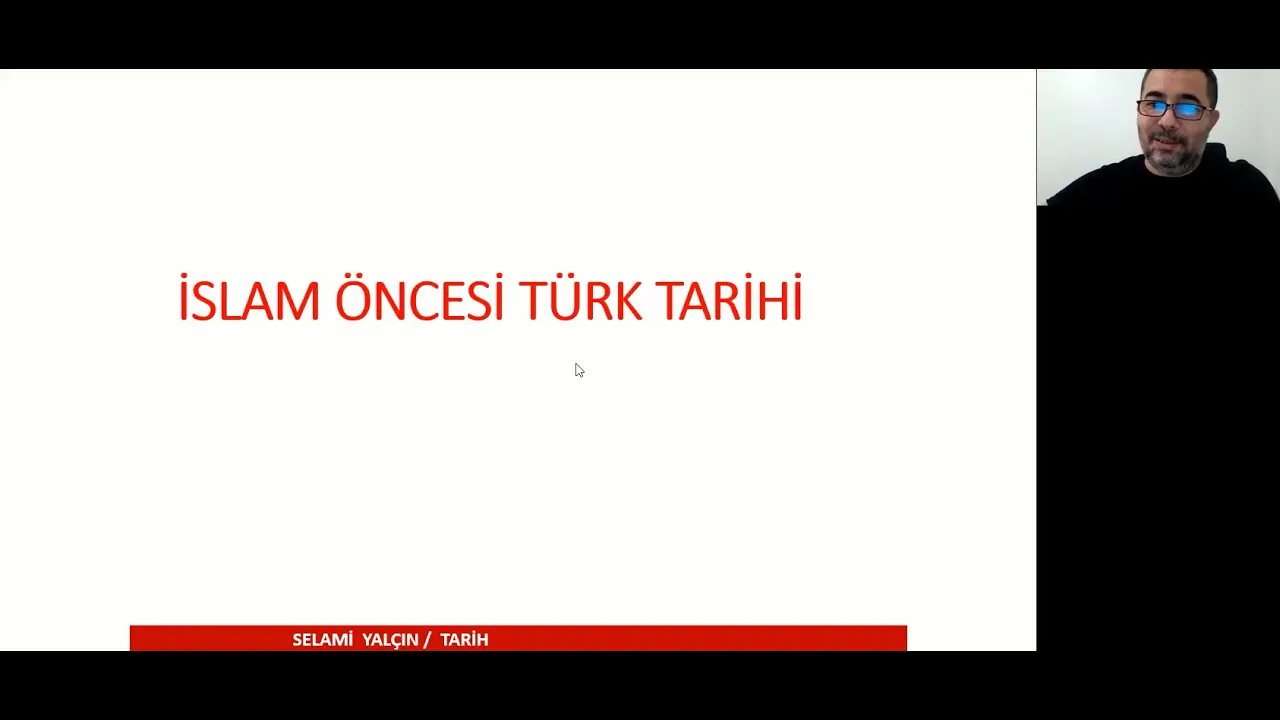 İSLAM ÖNCESİ TÜRK TARİHİ

SELAMİ YALÇIN / TARİH